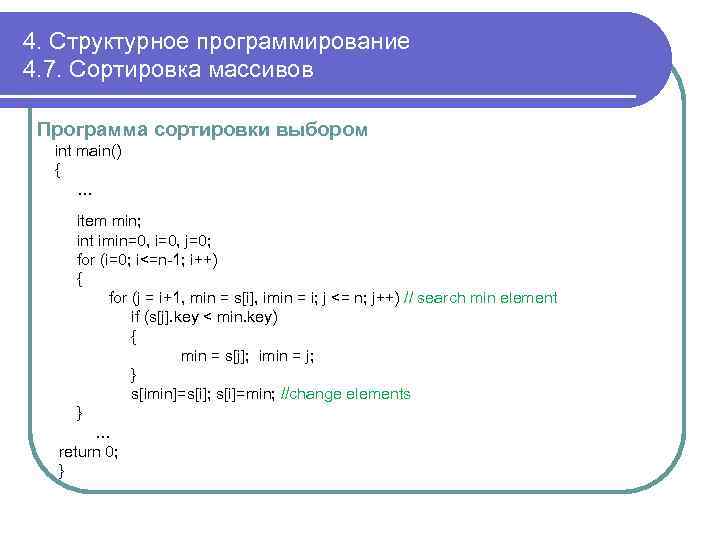 4. Структурное программирование
4.7. Сортировка массивов

Программа сортировки выбором

int main()
{
...
item min;
int imin=0, i=0, j=0;
for (i=0; i<=n-1; i++)
{
for (j = i+1, min = s[i], imin = i; j <= n; j++) // search min element
if (s[j].key < min.key)
{
min = s[j]; imin = j;
}
s[imin]=s[i]; s[i]=min; //change elements
}
...
return 0;
}